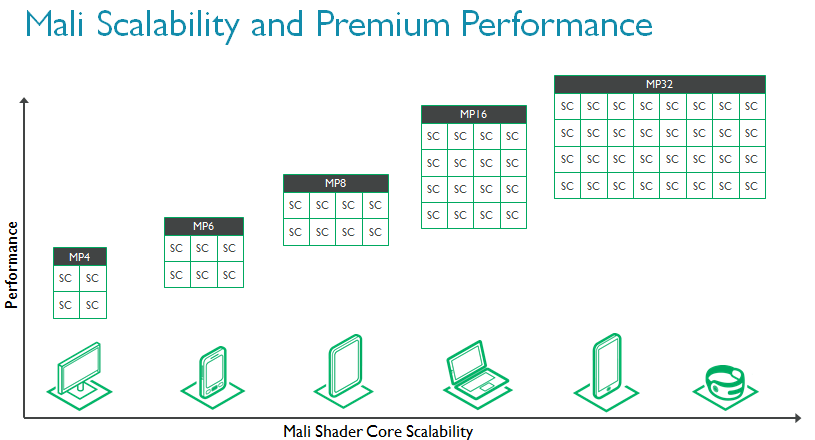 Mali Scalability and Premium Performance

Performance

| MP4 | |
|---|---|
| SC | SC |
| SC | SC |

| MP6 | | |
|---|---|---|
| SC | SC | SC |
| SC | SC | SC |

| MP8 | | | |
|---|---|---|---|
| SC | SC | SC | SC |
| SC | SC | SC | SC |

| MP16 | | | |
|---|---|---|---|
| SC | SC | SC | SC |
| SC | SC | SC | SC |
| SC | SC | SC | SC |
| SC | SC | SC | SC |

| MP32 | | | | | | | |
|---|---|---|---|---|---|---|---|
| SC | SC | SC | SC | SC | SC | SC | SC |
| SC | SC | SC | SC | SC | SC | SC | SC |
| SC | SC | SC | SC | SC | SC | SC | SC |
| SC | SC | SC | SC | SC | SC | SC | SC |

Mali Shader Core Scalability